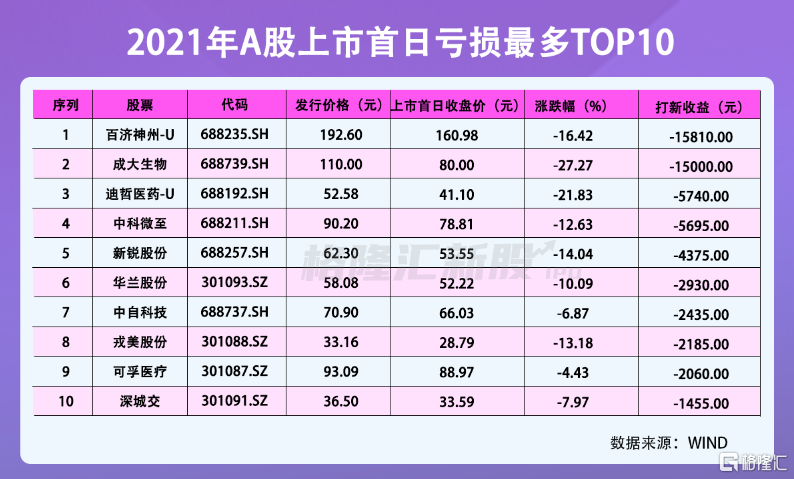 2021年A股上市首日亏损最多TOP10

| 序列 | 股票 | 代码 | 发行价格（元） | 上市首日收盘价（元） | 涨跌幅（%） | 打新收益（元） |
|---|---|---|---|---|---|---|
| 1 | 百济神州-U | 688235.SH | 192.60 | 160.98 | -16.42 | -15810.00 |
| 2 | 成大生物 | 688739.SH | 110.00 | 80.00 | -27.27 | -15000.00 |
| 3 | 迪哲医药-U | 688192.SH | 52.58 | 41.10 | -21.83 | -5740.00 |
| 4 | 中科微至 | 688211.SH | 90.20 | 78.81 | -12.63 | -5695.00 |
| 5 | 新锐股份 | 688257.SH | 62.30 | 53.55 | -14.04 | -4375.00 |
| 6 | 华兰股份 | 301093.SZ | 58.08 | 52.22 | -10.09 | -2930.00 |
| 7 | 中自科技 | 688737.SH | 70.90 | 66.03 | -6.87 | -2435.00 |
| 8 | 戎美股份 | 301088.SZ | 33.16 | 28.79 | -13.18 | -2185.00 |
| 9 | 可孚医疗 | 301087.SZ | 93.09 | 88.97 | -4.43 | -2060.00 |
| 10 | 深城交 | 301091.SZ | 36.50 | 33.59 | -7.97 | -1455.00 |

格隆汇新股

数据来源：WIND

格隆汇